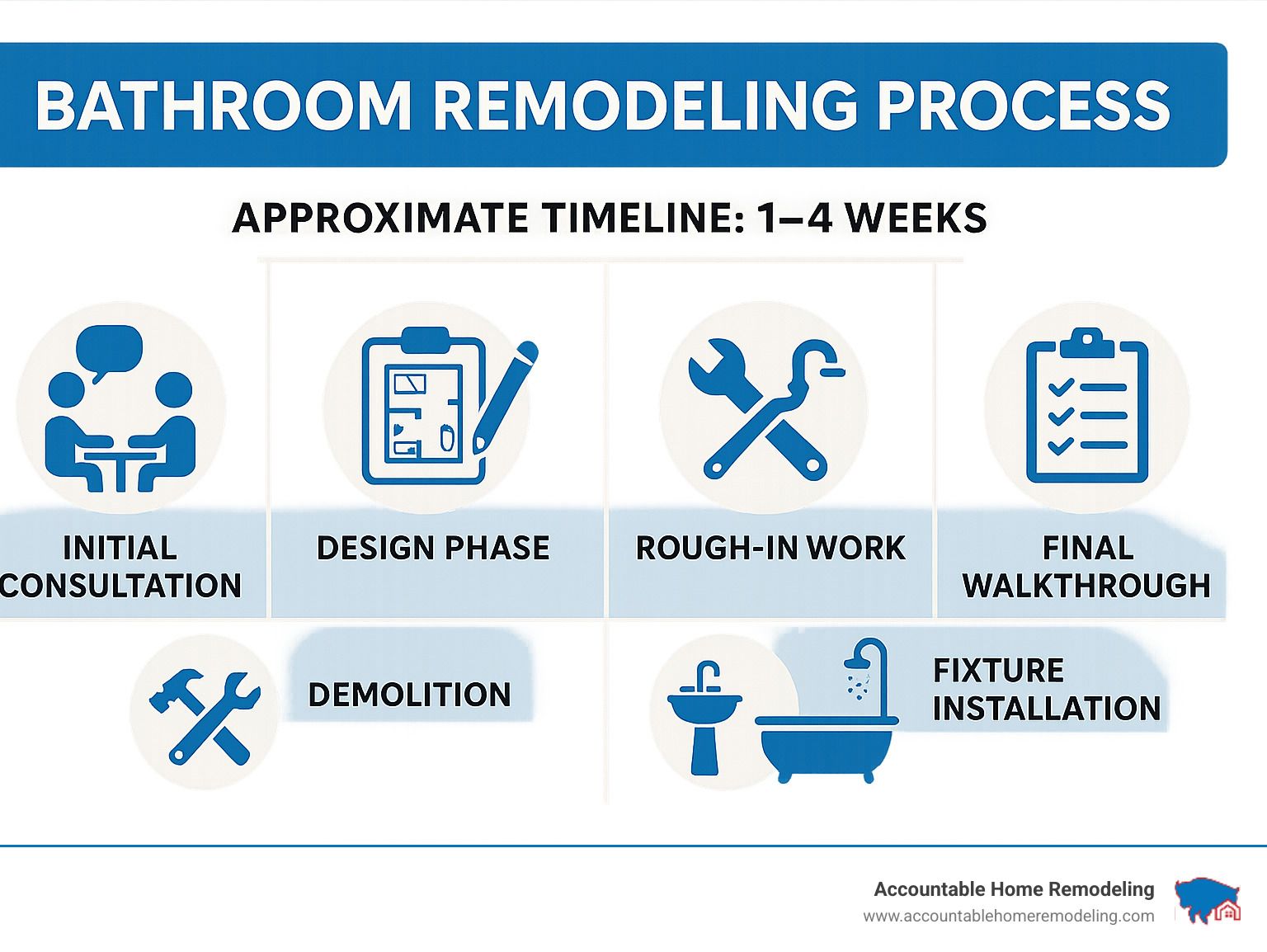 BATHROOM REMODELING PROCESS

APPROXIMATE TIMELINE: 1–4 WEEKS

INITIAL CONSULTATION

DESIGN PHASE

ROUGH-IN WORK

FINAL WALKTHROUGH

DEMOLITION

FIXTURE INSTALLATION

Accountable Home Remodeling
www.accountablehomeremodeling.com